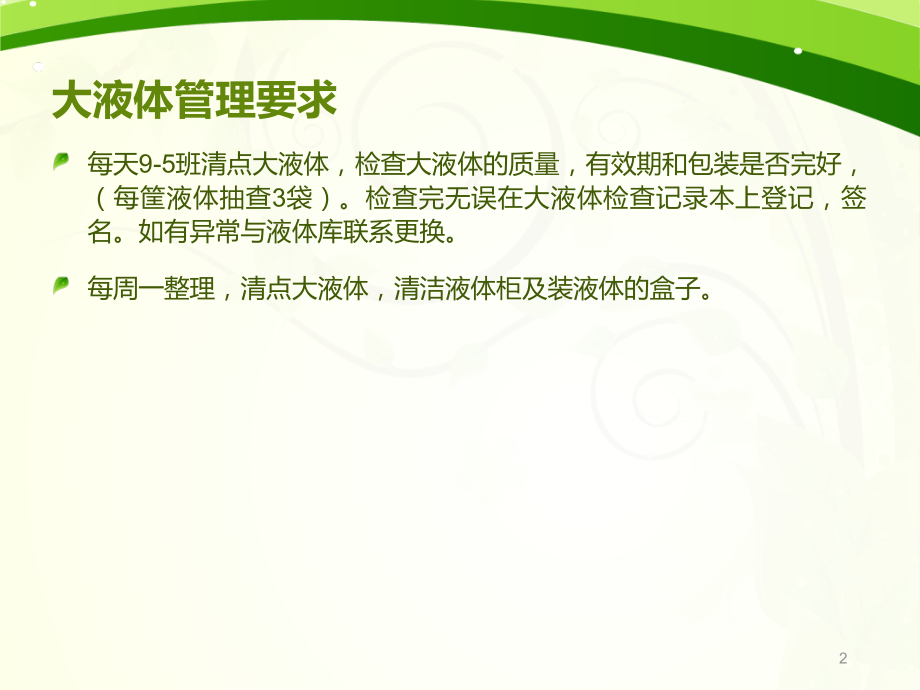 大液体管理要求

每天9-5班清点大液体，检查大液体的质量，有效期和包装是否完好，（每筐液体抽查3袋）。检查完无误在大液体检查记录本上登记，签名。如有异常与液体库联系更换。

每周一整理，清点大液体，清洁液体柜及装液体的盒子。

2